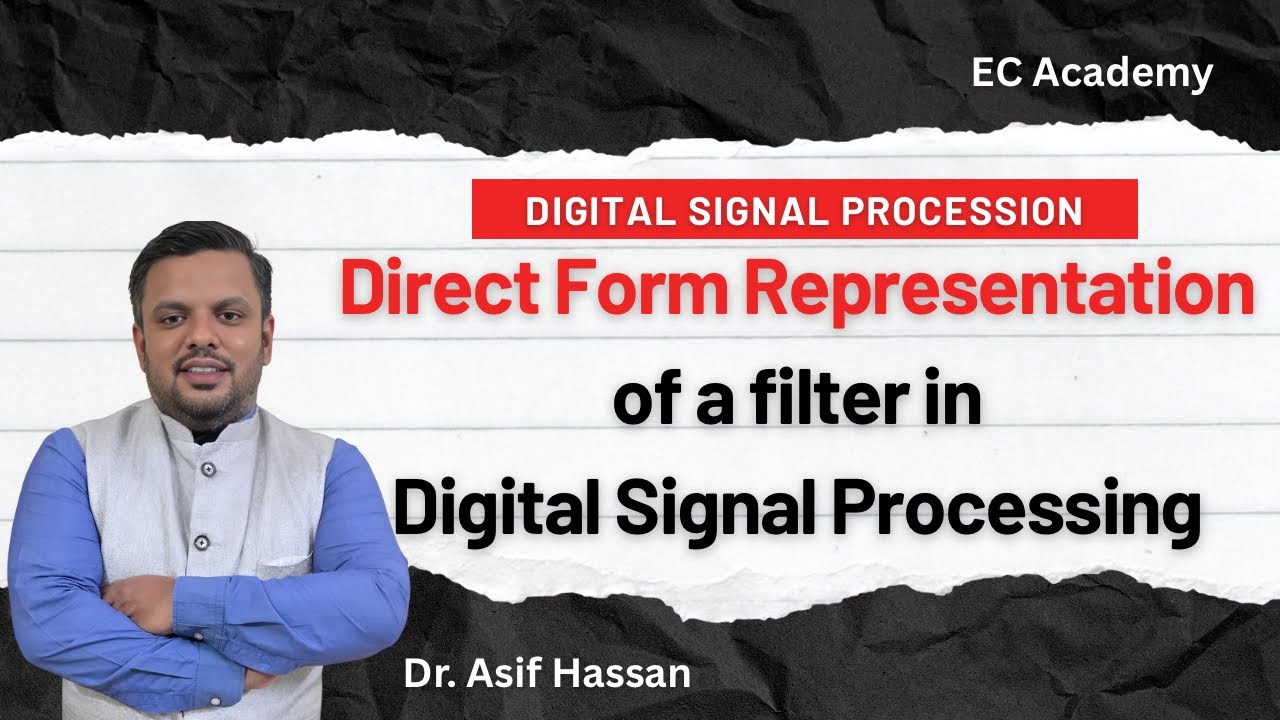 EC Academy

DIGITAL SIGNAL PROCESSION

Direct Form Representation of a filter in Digital Signal Processing

Dr. Asif Hassan